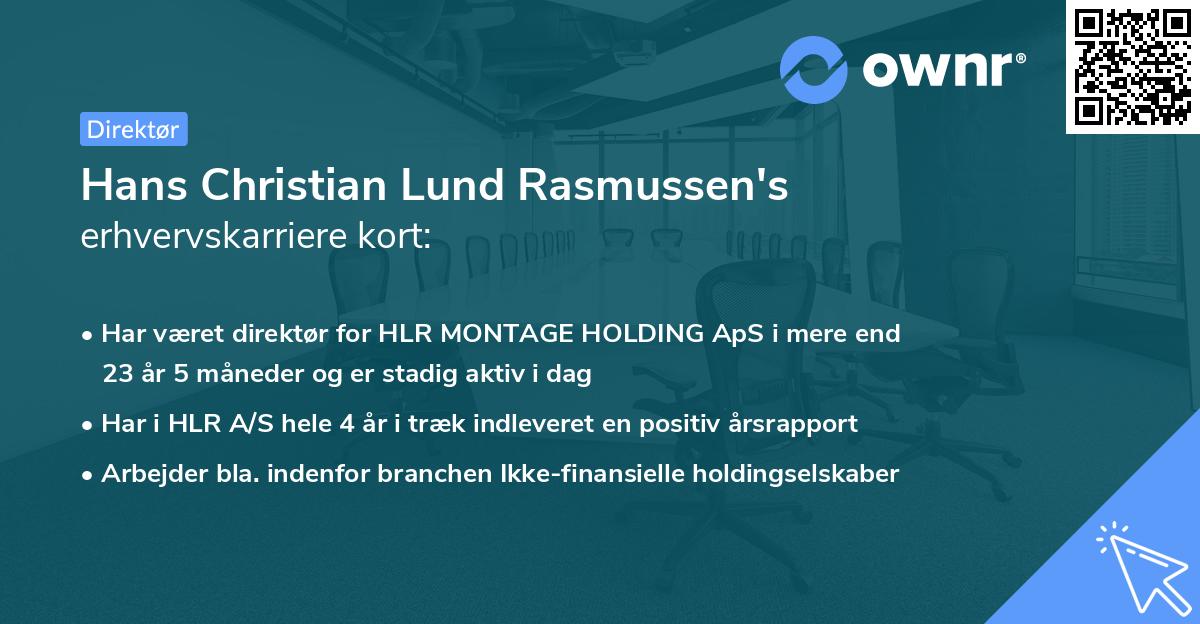 ownr®

Direktør

Hans Christian Lund Rasmussen's erhvervskarriere kort:

• Har været direktør for HLR MONTAGE HOLDING ApS i mere end 23 år 5 måneder og er stadig aktiv i dag

• Har i HLR A/S hele 4 år i træk indleveret en positiv årsrapport

• Arbejder bla. indenfor branchen Ikke-finansielle holdingselskaber